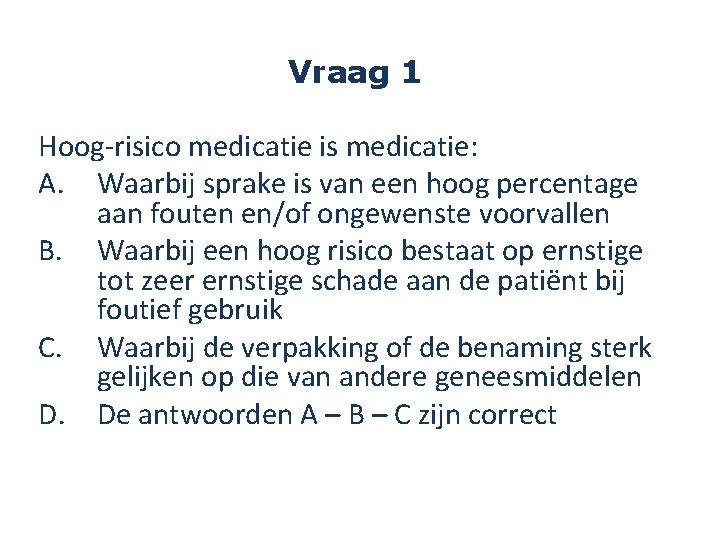 Vraag 1

Hoog-risico medicatie is medicatie:
A. Waarbij sprake is van een hoog percentage aan fouten en/of ongewenste voorvallen
B. Waarbij een hoog risico bestaat op ernstige tot zeer ernstige schade aan de patiënt bij foutief gebruik
C. Waarbij de verpakking of de benaming sterk gelijken op die van andere geneesmiddelen
D. De antwoorden A – B – C zijn correct